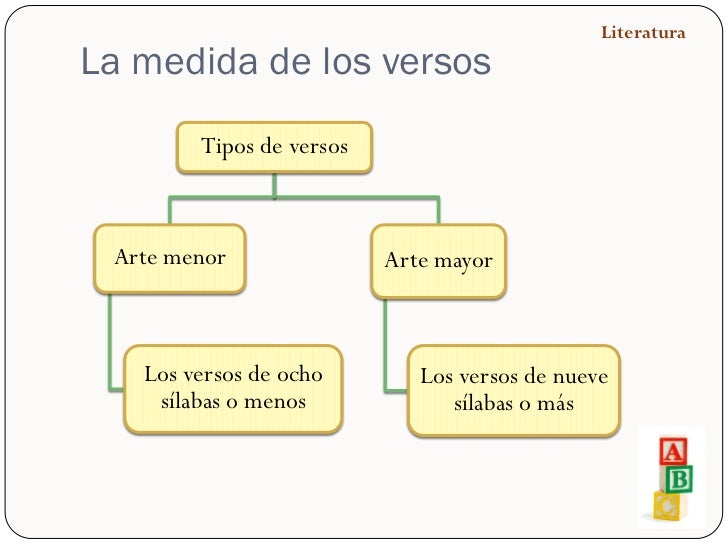 Literatura

La medida de los versos

Tipos de versos

Arte menor

Arte mayor

Los versos de ocho sílabas o menos

Los versos de nueve sílabas o más

A
B
C